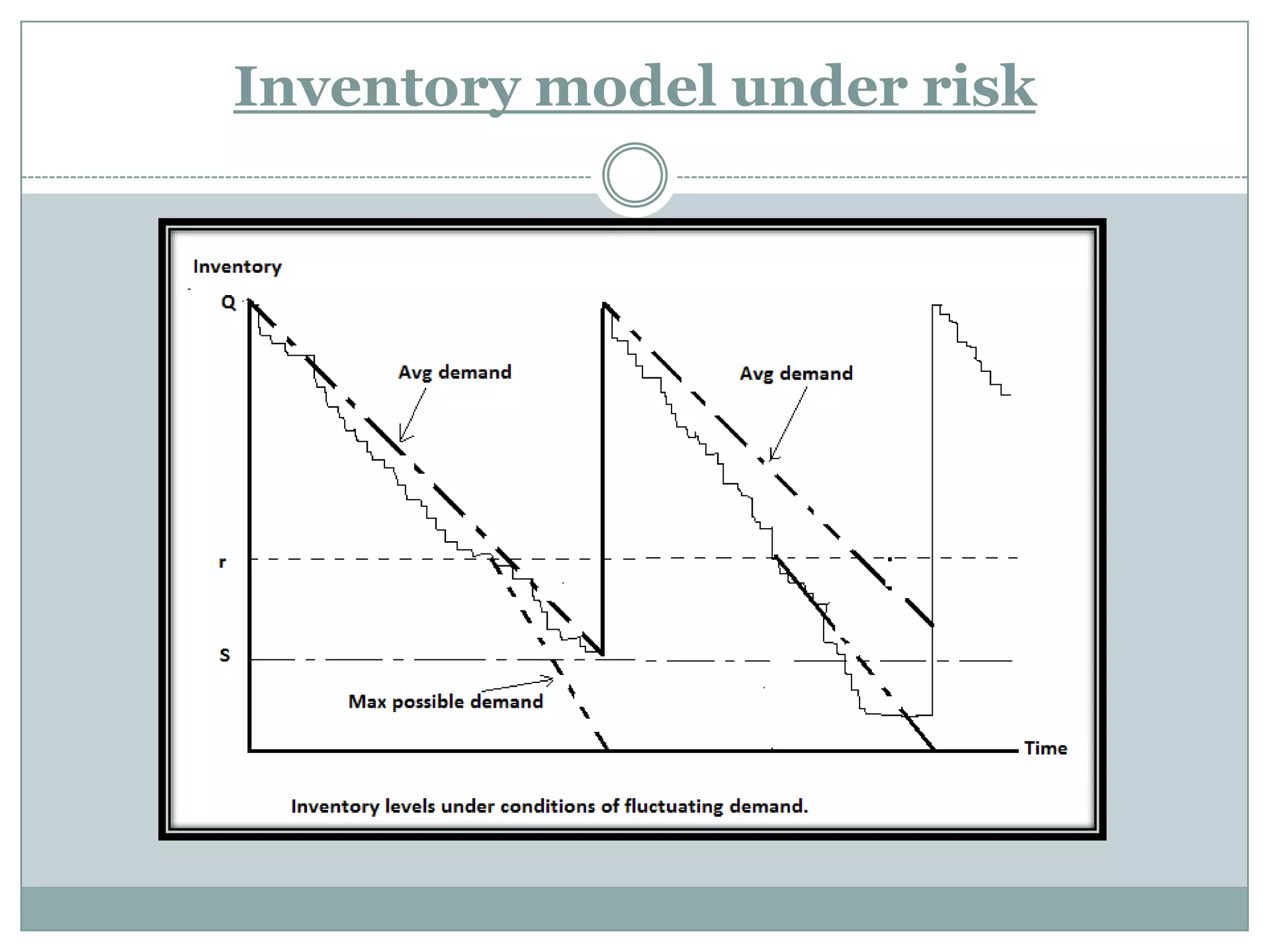 Inventory model under risk

Inventory

Q

Avg demand

Avg demand

r

S

Max possible demand

Time

Inventory levels under conditions of fluctuating demand.